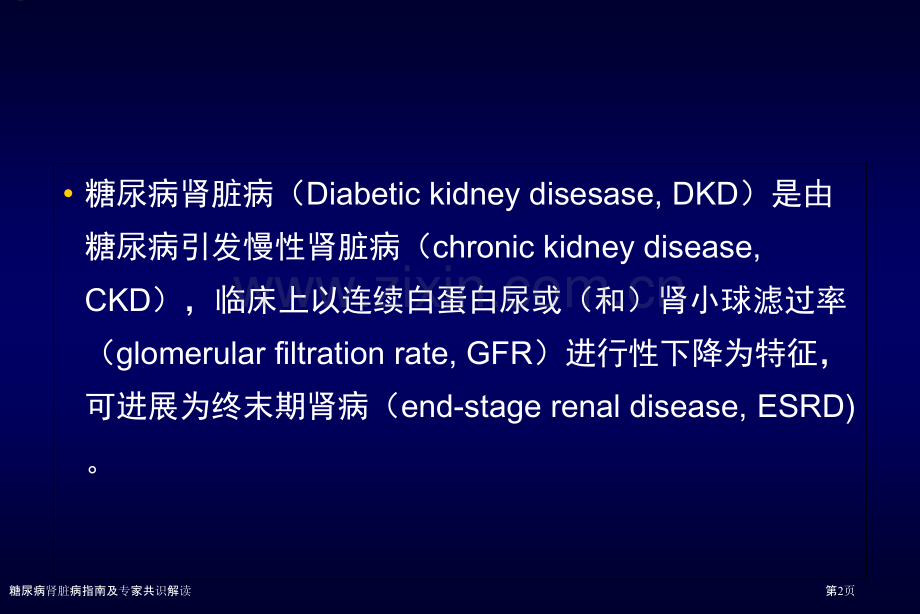 • 糖尿病肾脏病（Diabetic kidney disesase, DKD）是由糖尿病引发慢性肾脏病（chronic kidney disease, CKD），临床上以连续白蛋白尿或（和）肾小球滤过率（glomerular filtration rate, GFR）进行性下降为特征，可进展为终末期肾病（end-stage renal disease, ESRD)。

糖尿病肾脏病指南及专家共识解读

第2页

www.zixin.com.cn